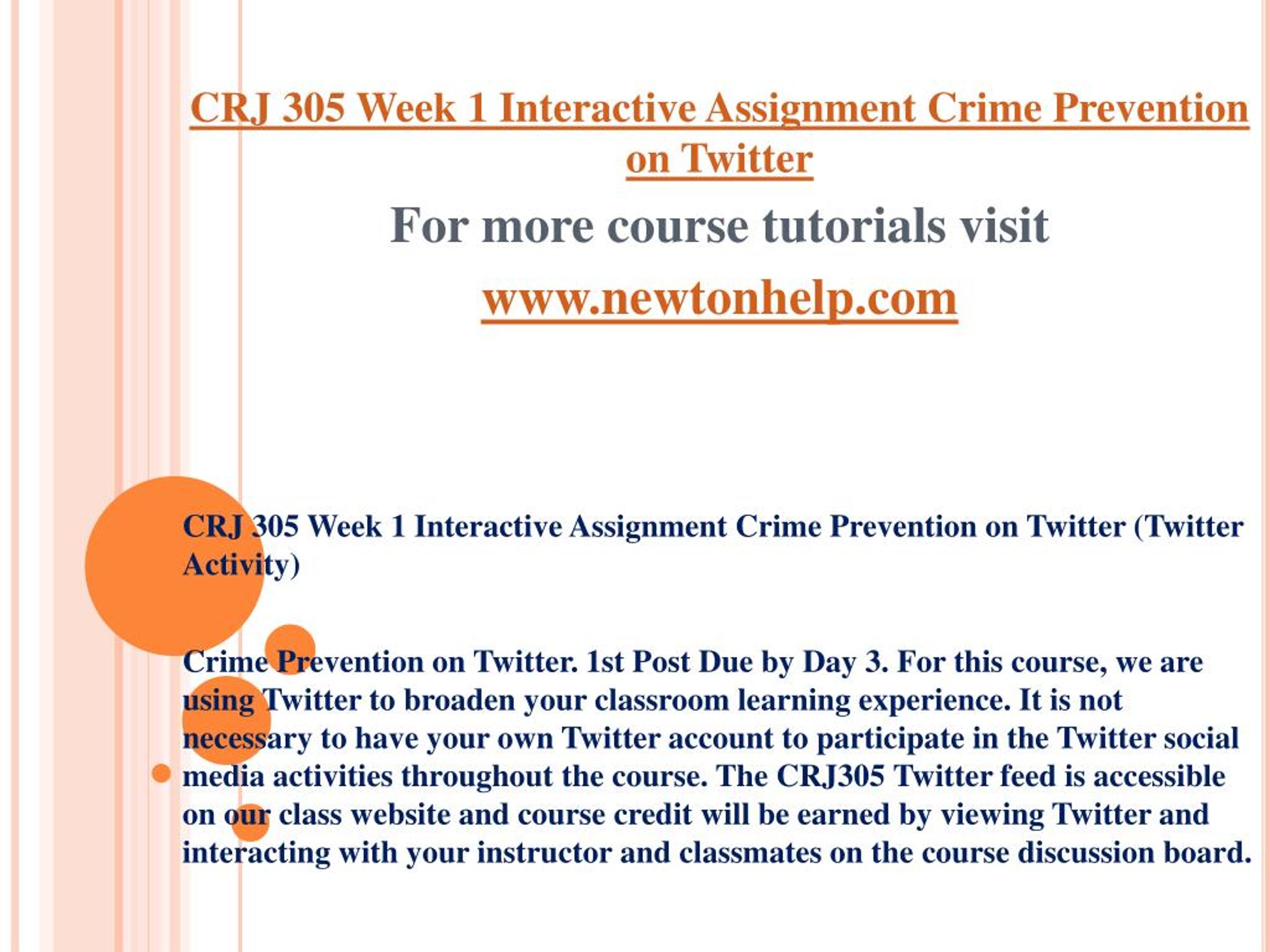 CRJ 305 Week 1 Interactive Assignment Crime Prevention on Twitter

For more course tutorials visit

www.newtonhelp.com

CRJ 305 Week 1 Interactive Assignment Crime Prevention on Twitter (Twitter Activity)

Crime Prevention on Twitter. 1st Post Due by Day 3. For this course, we are using Twitter to broaden your classroom learning experience. It is not necessary to have your own Twitter account to participate in the Twitter social media activities throughout the course. The CRJ305 Twitter feed is accessible on our class website and course credit will be earned by viewing Twitter and interacting with your instructor and classmates on the course discussion board.